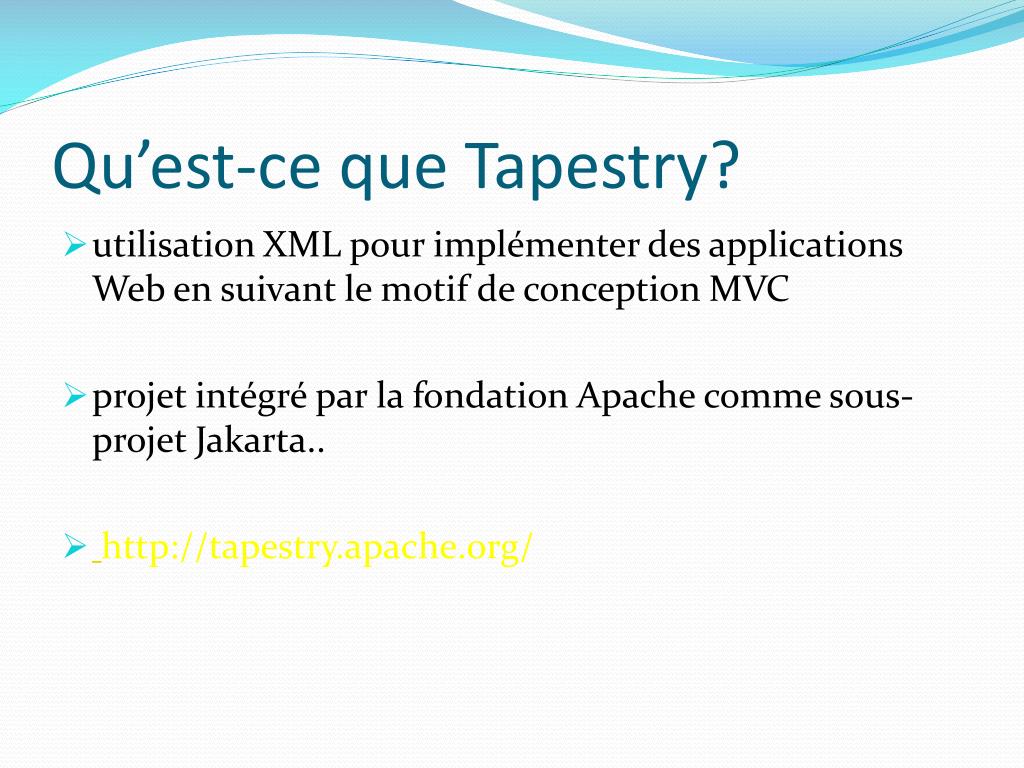 Qu’est-ce que Tapestry?

utilisation XML pour implémenter des applications Web en suivant le motif de conception MVC

projet intégré par la fondation Apache comme sous-projet Jakarta..

http://tapestry.apache.org/